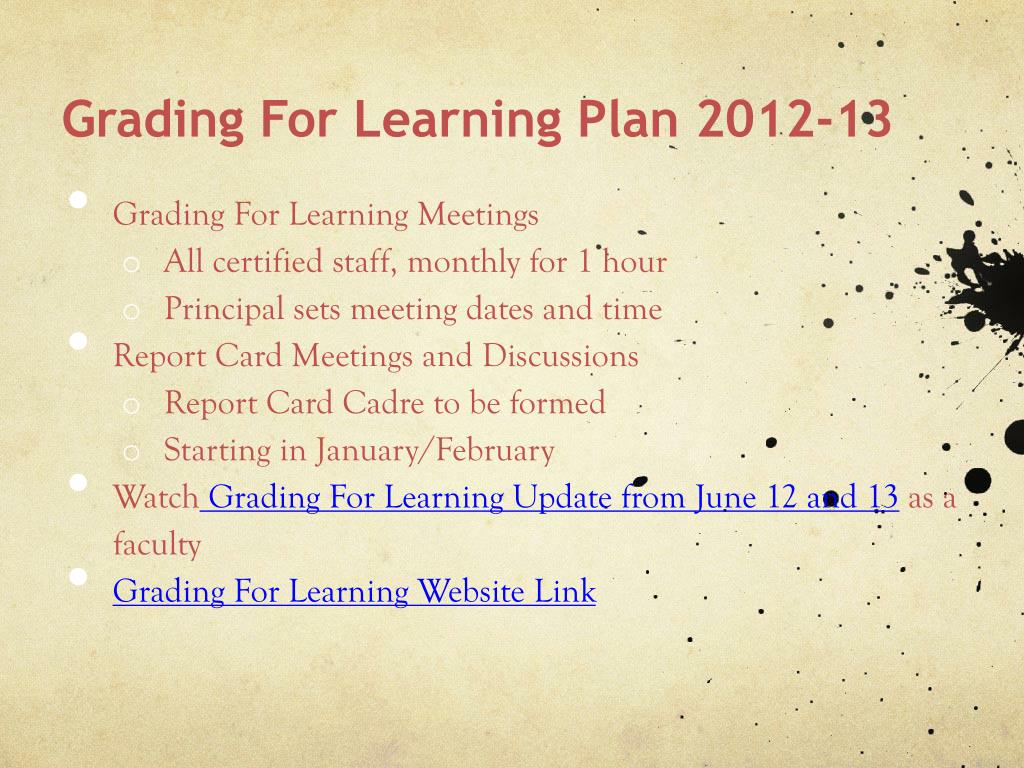 Grading For Learning Plan 2012-13

Grading For Learning Meetings

All certified staff, monthly for 1 hour

Principal sets meeting dates and time

Report Card Meetings and Discussions

Report Card Cadre to be formed

Starting in January/February

Watch Grading For Learning Update from June 12 and 13 as a faculty

Grading For Learning Website Link